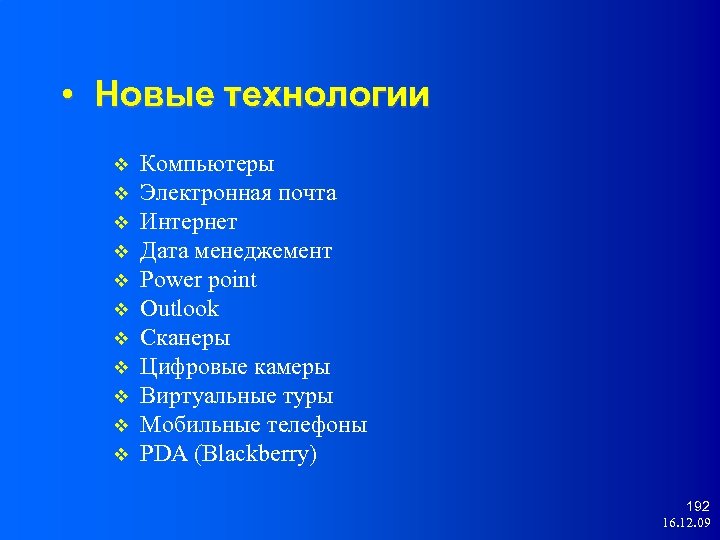 • Новые технологии

❖ Компьютеры
❖ Электронная почта
❖ Интернет
❖ Дата менеджемент
❖ Power point
❖ Outlook
❖ Сканеры
❖ Цифровые камеры
❖ Виртуальные туры
❖ Мобильные телефоны
❖ PDA (Blackberry)

192
16.12.09